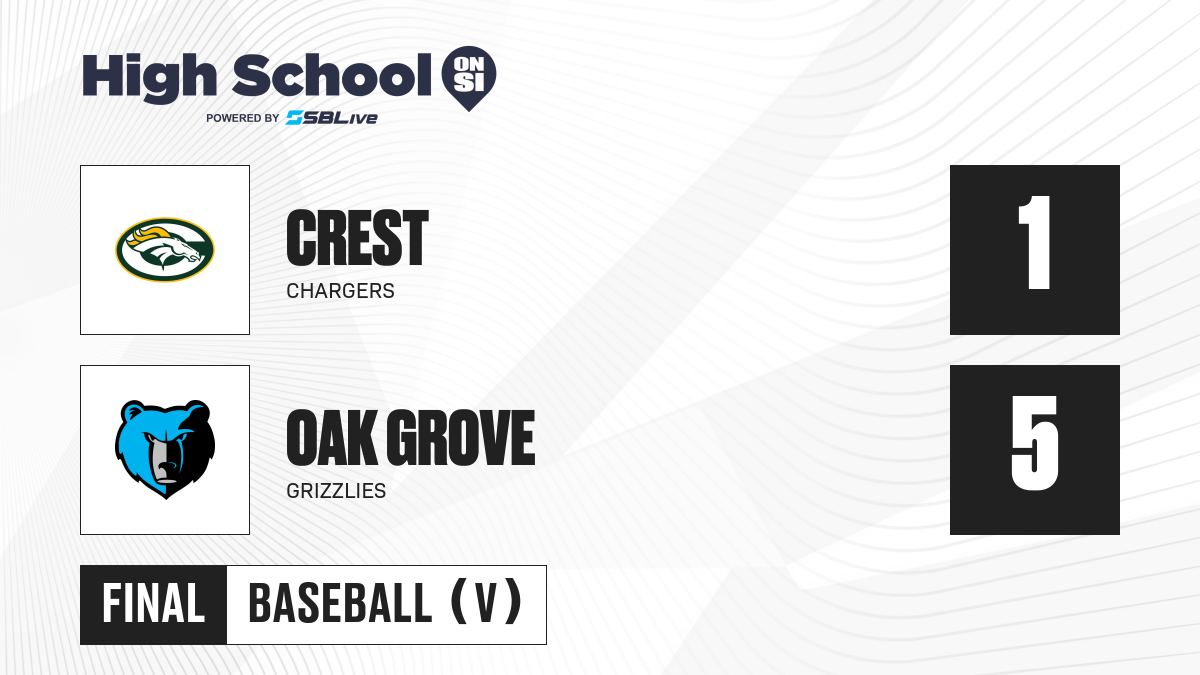 High School ON SI
POWERED BY SBLive

CREST
CHARGERS

1

OAK GROVE
GRIZZLIES

5

FINAL
BASEBALL (V)